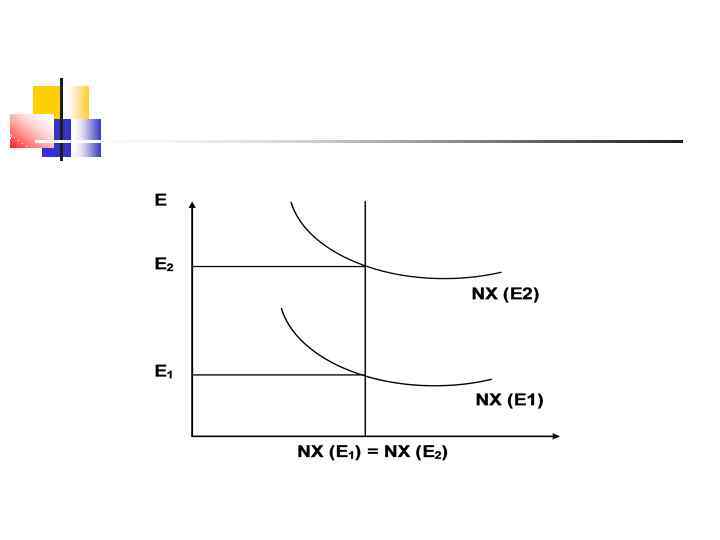 E

$E_2$

NX (E2)

$E_1$

NX (E1)

NX ($E_1$) = NX ($E_2$)